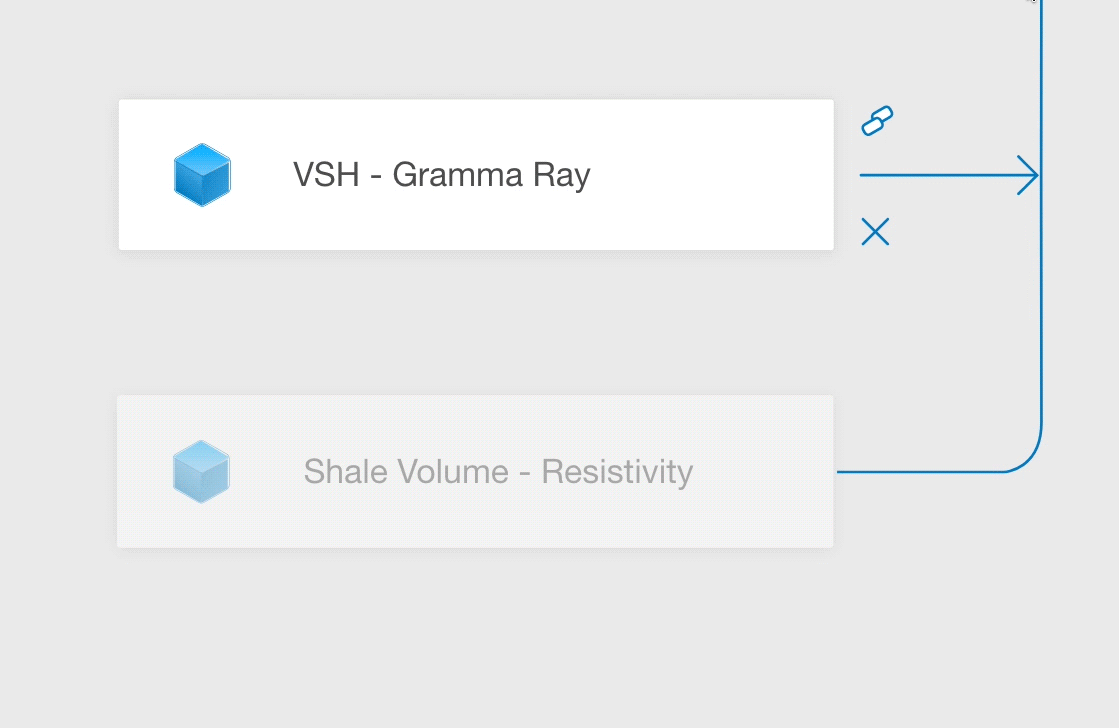 VSH - Gramma Ray

Shale Volume - Resistivity